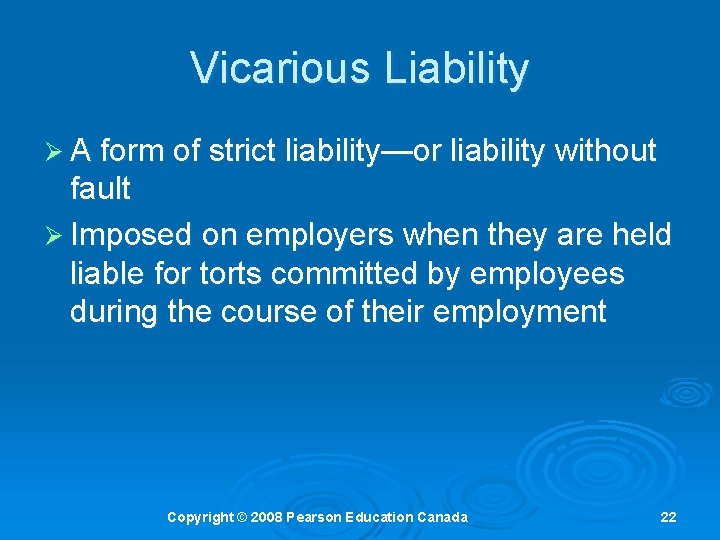 Vicarious Liability

➢ A form of strict liability—or liability without fault

➢ Imposed on employers when they are held liable for torts committed by employees during the course of their employment

Copyright © 2008 Pearson Education Canada

22